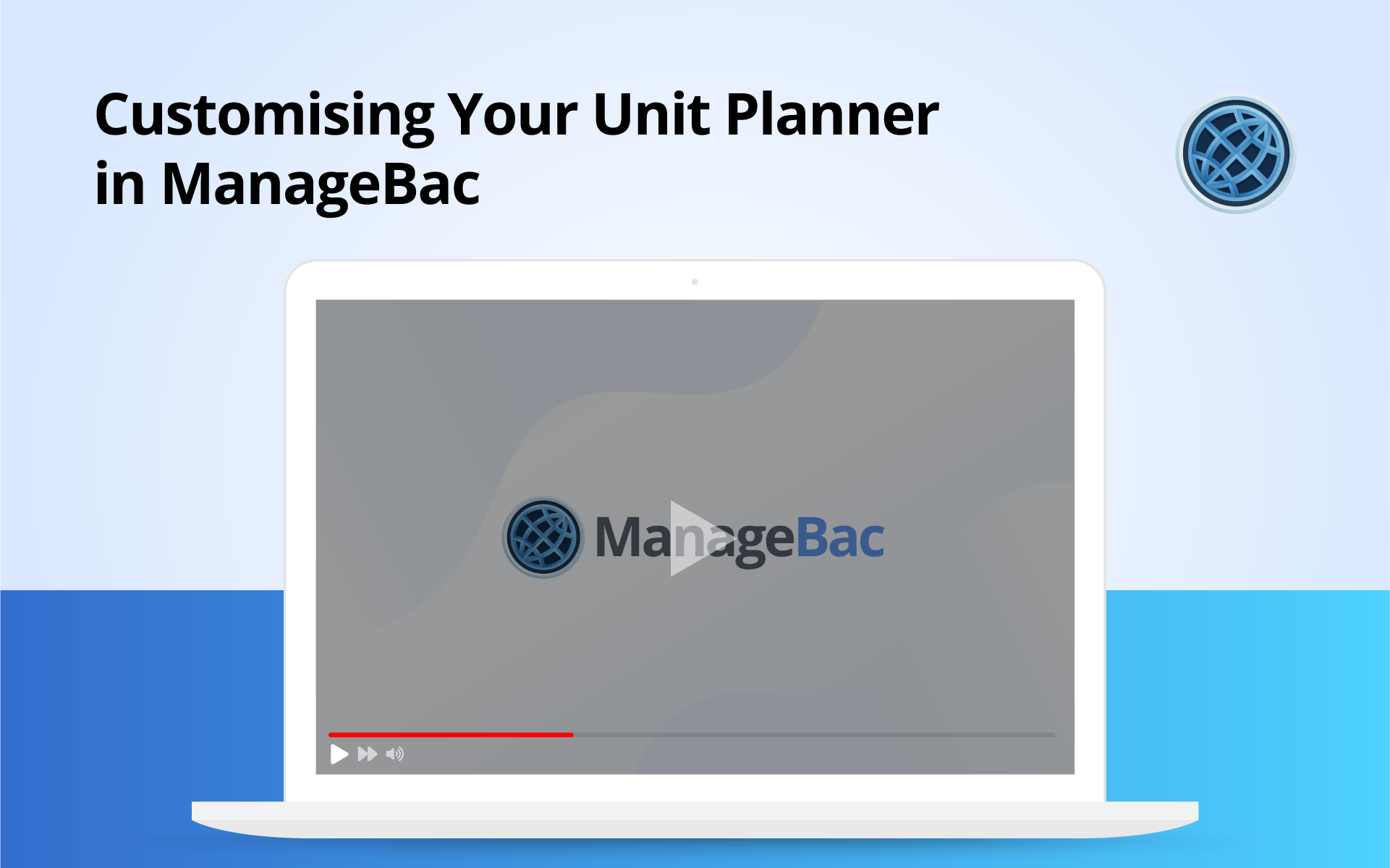 Customising Your Unit Planner in ManageBac

ManageBac